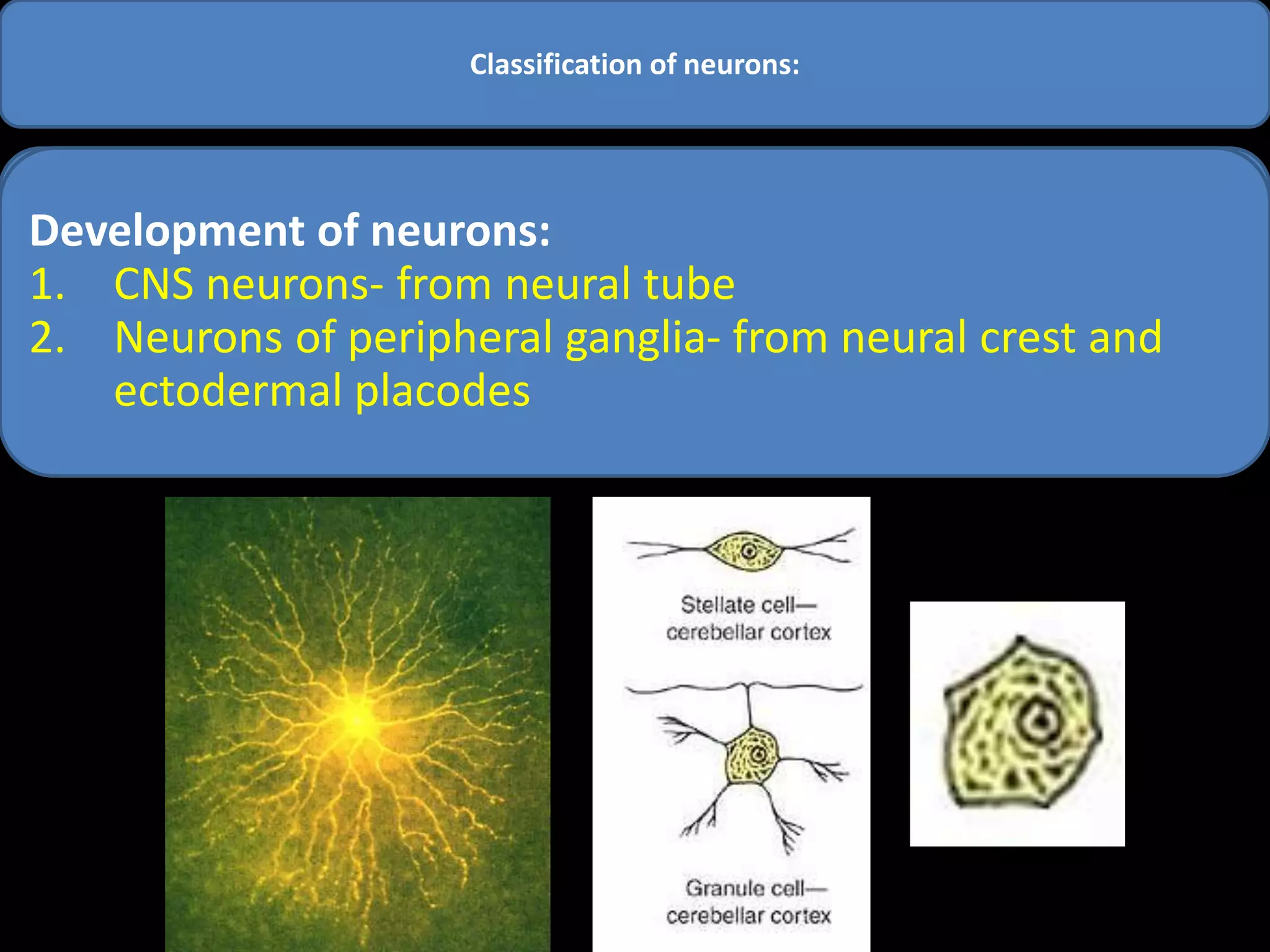 Classification of neurons:

Development of neurons:
1. CNS neurons- from neural tube
2. Neurons of peripheral ganglia- from neural crest and ectodermal placodes

Stellate cell—
cerebellar cortex

Granule cell—
cerebellar cortex